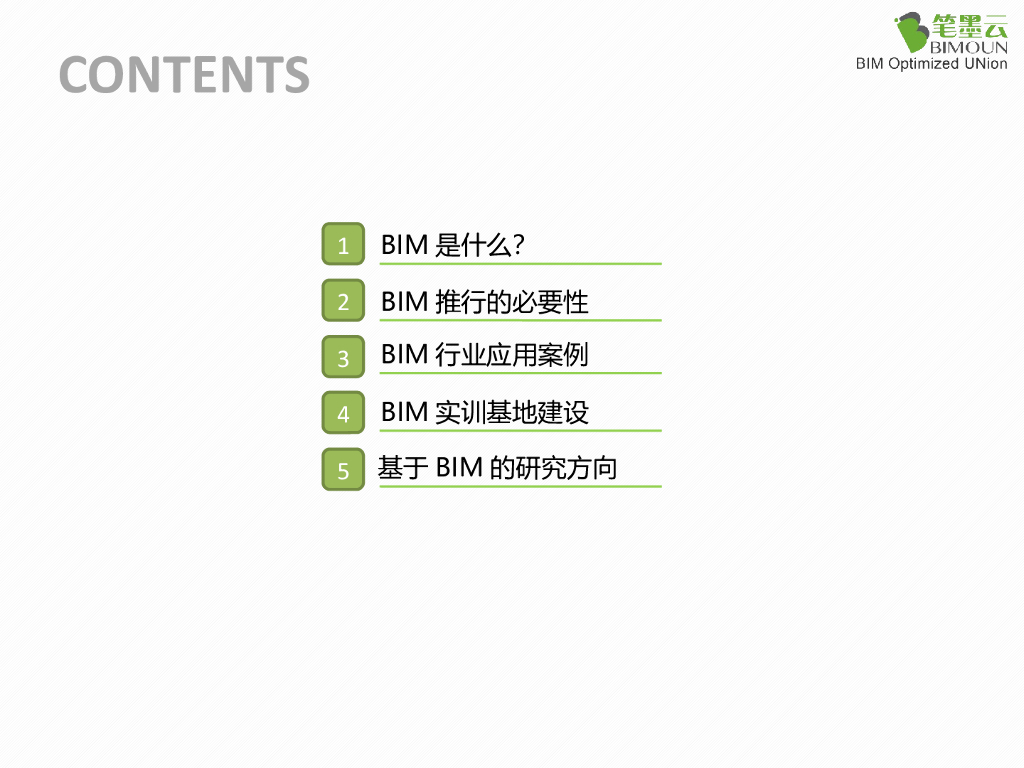 CONTENTS

笔墨云
BIMOUN
BIM Optimized UNion

1 BIM 是什么?

2 BIM 推行的必要性

3 BIM 行业应用案例

4 BIM 实训基地建设

5 基于 BIM 的研究方向